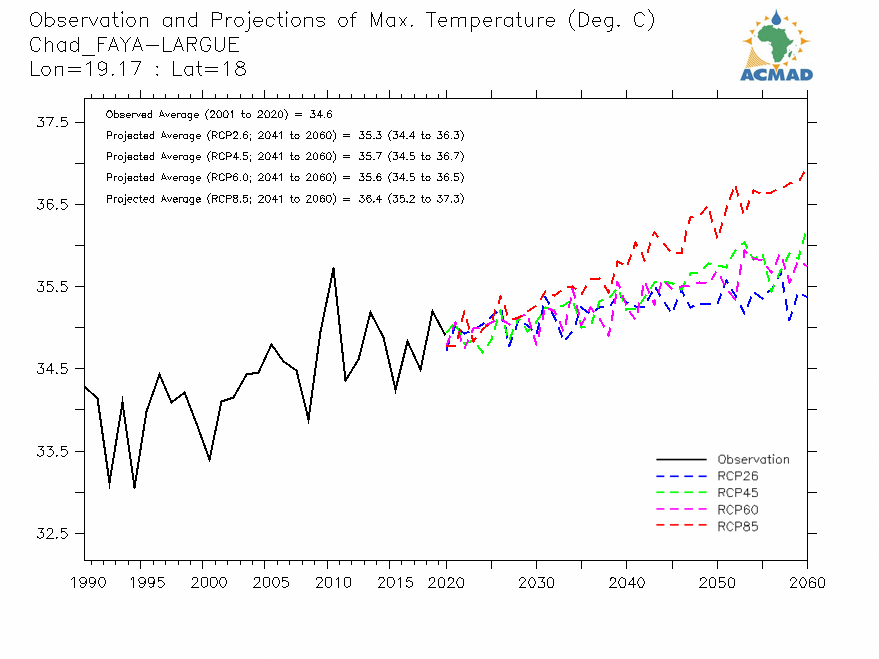 Observation and Projections of Max. Temperature (Deg. C)
Chad_FAYA-LARGUE
Lon=19.17 : Lat=18

ACMAD

Observed Average (2001 to 2020) = 34.6
Projected Average (RCP2.6; 2041 to 2060) = 35.3 (34.4 to 36.3)
Projected Average (RCP4.5; 2041 to 2060) = 35.7 (34.5 to 36.7)
Projected Average (RCP6.0; 2041 to 2060) = 35.6 (34.5 to 36.5)
Projected Average (RCP8.5; 2041 to 2060) = 36.4 (35.2 to 37.3)

37.5
36.5
35.5
34.5
33.5
32.5

Observation
RCP26
RCP45
RCP60
RCP85

1990 1995 2000 2005 2010 2015 2020 2030 2040 2050 2060